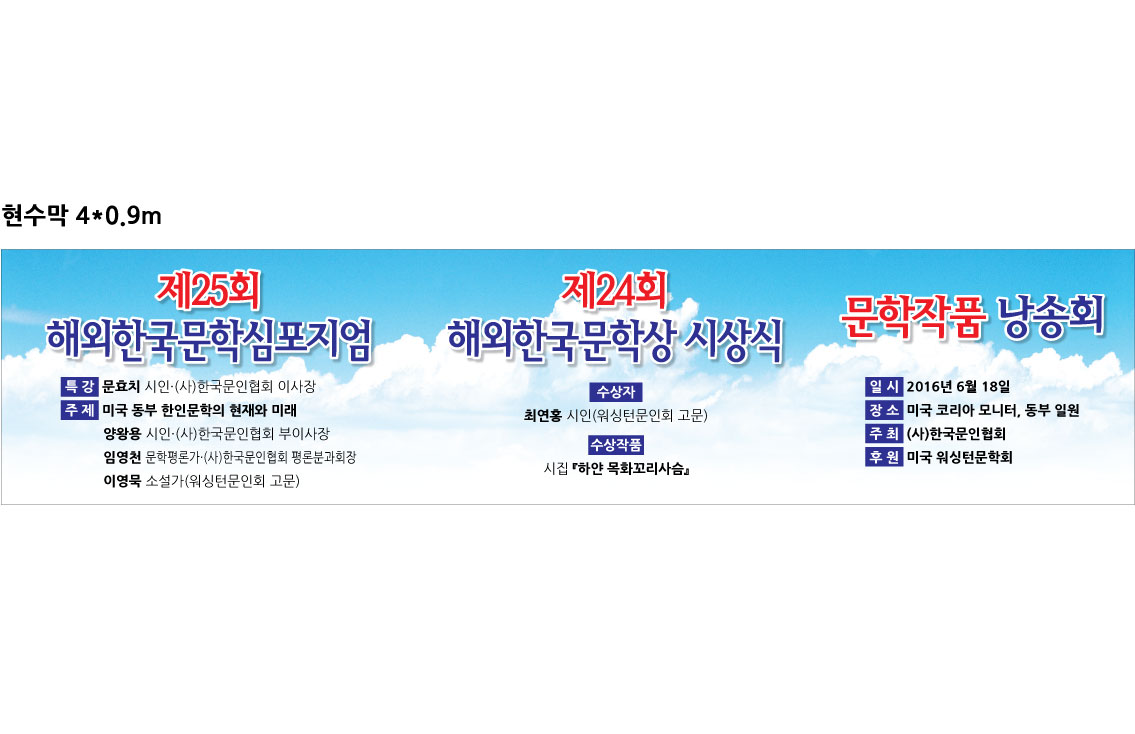 현수막 4*0.9m

제25회
해외한국문학심포지엄

특 강 문효치 시인·(사)한국문인협회 이사장
주 제 미국 동부 한인문학의 현재와 미래
양왕용 시인·(사)한국문인협회 부이사장
임영천 문학평론가·(사)한국문인협회 평론분과회장
이영묵 소설가(워싱턴문인회 고문)

제24회
해외한국문학상 시상식

수상자
최연홍 시인(워싱턴문인회 고문)
수상작품
시집 『하얀 목화꼬리사슴』

문학작품 낭송회

일 시 2016년 6월 18일
장 소 미국 코리아 모니터, 동부 일원
주 최 (사)한국문인협회
후 원 미국 워싱턴문학회